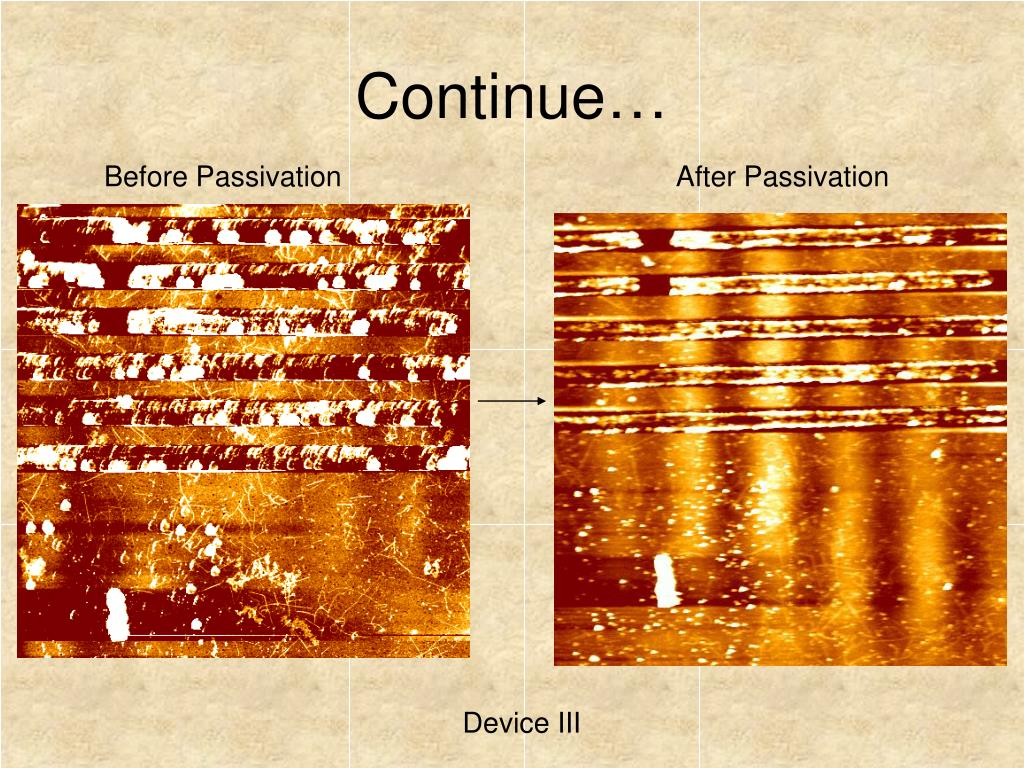 Continue…

Before Passivation

After Passivation

Device III